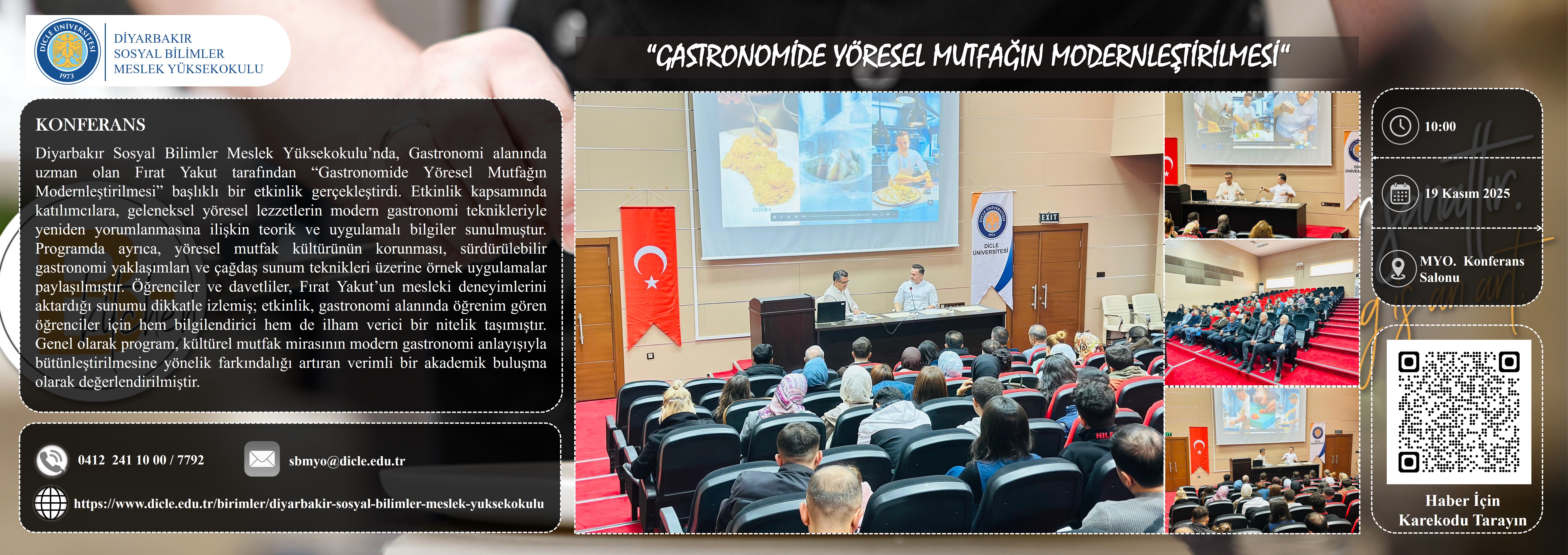 DİCLE ÜNİVERSİTESİ 1973

DİYARBAKIR
SOSYAL BİLİMLER
MESLEK YÜKSEKOKULU

"GASTRONOMİDE YÖRESEL MUTFAĞIN MODERNLEŞTİRİLMESİ"

KONFERANS

Diyarbakır Sosyal Bilimler Meslek Yüksekokulu'nda, Gastronomi alanında uzman olan Fırat Yakut tarafından "Gastronomide Yöresel Mutfağın Modernleştirilmesi" başlıklı bir etkinlik gerçekleştirdi. Etkinlik kapsamında katılımcılara, geleneksel yöresel lezzetlerin modern gastronomi teknikleriyle yeniden yorumlanmasına ilişkin teorik ve uygulamalı bilgiler sunulmuştur. Programda ayrıca, yöresel mutfak kültürünün korunması, sürdürülebilir gastronomi yaklaşımları ve çağdaş sunum teknikleri üzerine örnek uygulamalar paylaşılmıştır. Öğrenciler ve davetliler, Fırat Yakut'un mesleki deneyimlerini aktardığı sunumu dikkatle izlemiş; etkinlik, gastronomi alanında öğrenim gören öğrenciler için hem bilgilendirici hem de ilham verici bir nitelik taşımıştır. Genel olarak program, kültürel mutfak mirasının modern gastronomi anlayışıyla bütünleştirilmesine yönelik farkındalığı artıran verimli bir akademik buluşma olarak değerlendirilmiştir.

0412 241 10 00 / 7792

sbmyo@dicle.edu.tr

https://www.dicle.edu.tr/birimler/diyarbakir-sosyal-bilimler-meslek-yuksekokulu

EXIT

DİCLE ÜNİVERSİTESİ

10:00

19 Kasım 2025

MYO. Konferans Salonu

Haber İçin Karekodu Tarayın